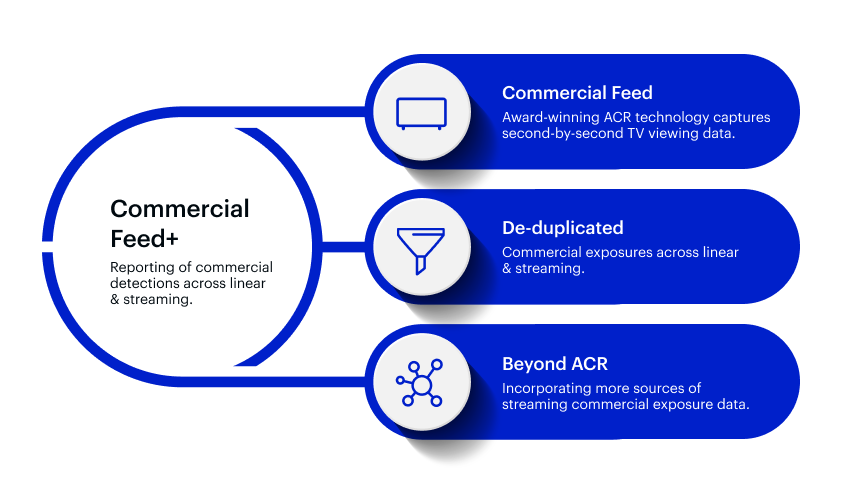 Commercial Feed+

Reporting of commercial detections across linear & streaming.

Commercial Feed

Award-winning ACR technology captures second-by-second TV viewing data.

De-duplicated

Commercial exposures across linear & streaming.

Beyond ACR

Incorporating more sources of streaming commercial exposure data.